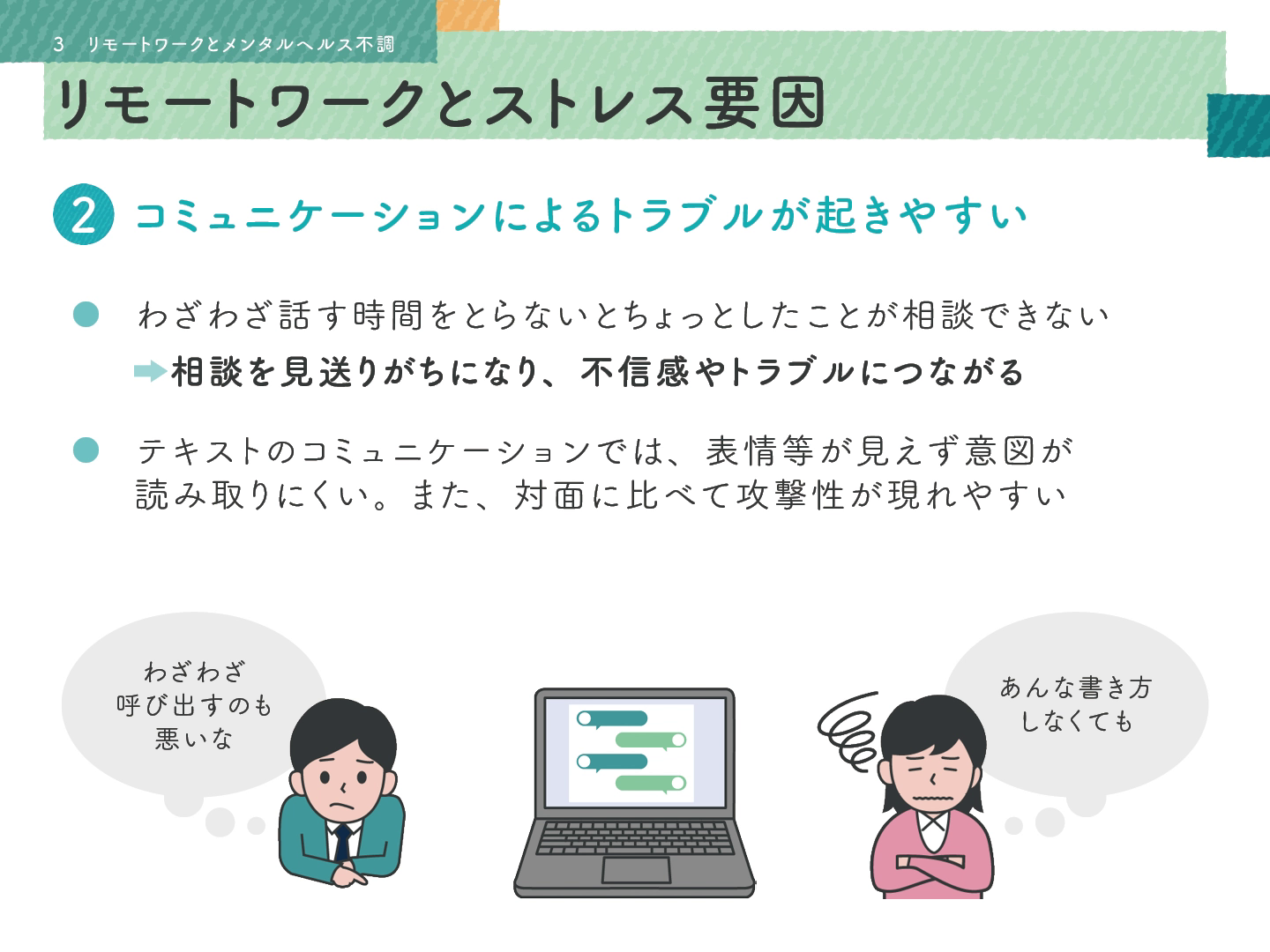 3　リモートワークとメンタルヘルス不調

リモートワークとストレス要因

2　コミュニケーションによるトラブルが起きやすい

● わざわざ話す時間をとらないとちょっとしたことが相談できない
➡相談を見送りがちになり、不信感やトラブルにつながる

● テキストのコミュニケーションでは、表情等が見えず意図が読み取りにくい。また、対面に比べて攻撃性が現れやすい

わざわざ
呼び出すのも
悪いな

あんな書き方
しなくても